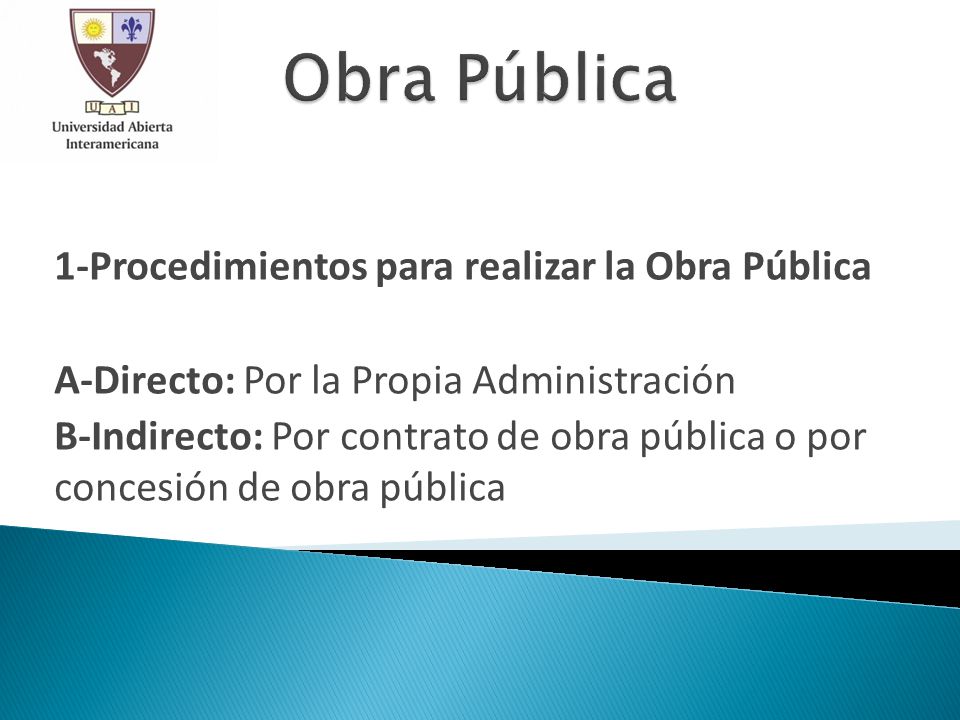 U A I
Universidad Abierta
Interamericana

Obra Pública

1-Procedimientos para realizar la Obra Pública

A-Directo: Por la Propia Administración
B-Indirecto: Por contrato de obra pública o por concesión de obra pública